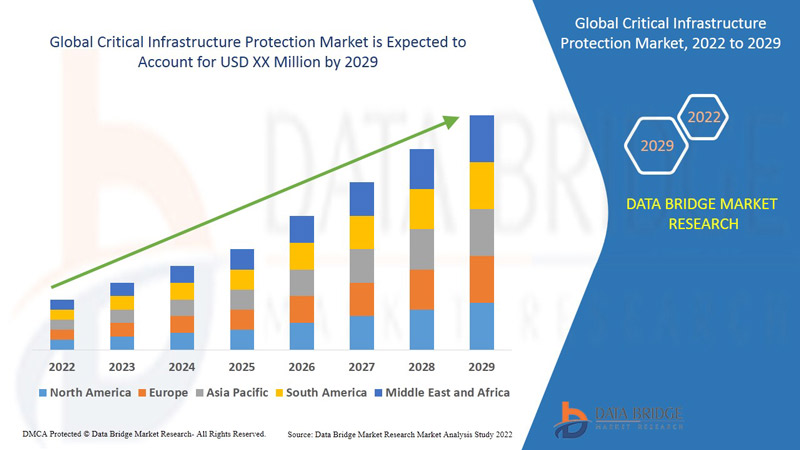 Global Critical Infrastructure Protection Market is Expected to Account for USD XX Million by 2029

2022
2023
2024
2025
2026
2027
2028
2029

North America Europe Asia Pacific South America Middle East and Africa

Global Critical Infrastructure Protection Market, 2022 to 2029

2022
2029

DATA BRIDGE MARKET RESEARCH

DATA BRIDGE MARKET RESEARCH

DMCA Protected © Data Bridge Market Research- All Rights Reserved.

Source: Data Bridge Market Research Market Analysis Study 2022